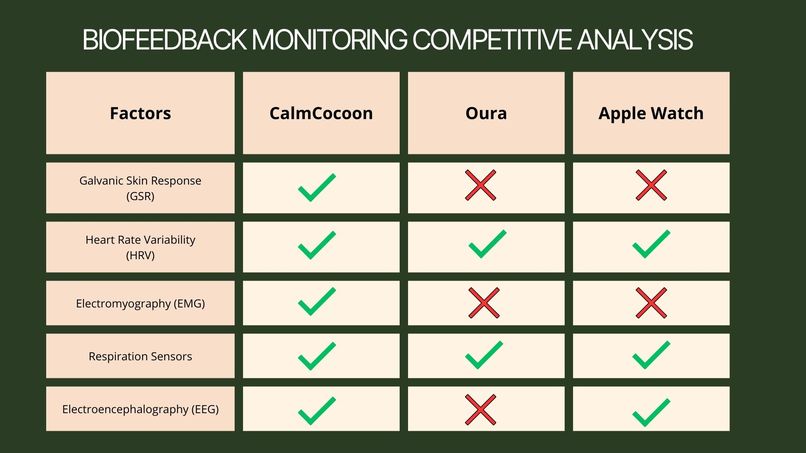 BIOFEEDBACK MONITORING COMPETITIVE ANALYSIS

| Factors | CalmCocoon | Oura | Apple Watch |
|---|---|---|---|
| Galvanic Skin Response (GSR) | ✓ | ✗ | ✗ |
| Heart Rate Variability (HRV) | ✓ | ✓ | ✓ |
| Electromyography (EMG) | ✓ | ✗ | ✗ |
| Respiration Sensors | ✓ | ✓ | ✓ |
| Electroencephalography (EEG) | ✓ | ✗ | ✓ |